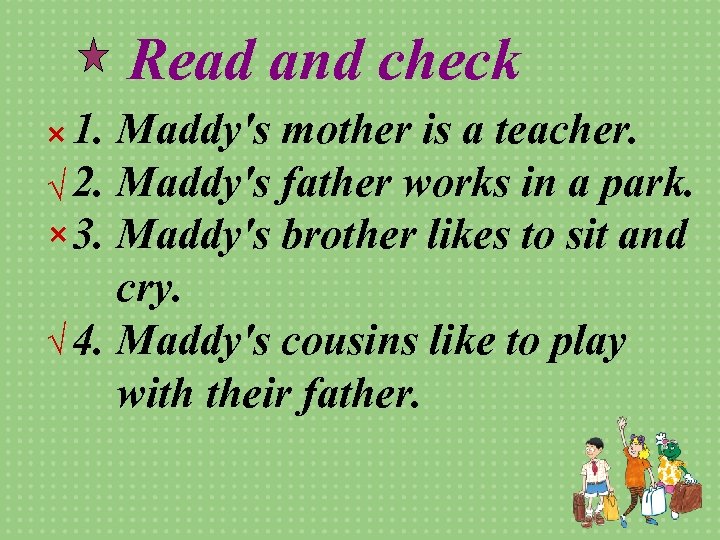 ★ Read and check

× 1. Maddy's mother is a teacher.

√ 2. Maddy's father works in a park.

× 3. Maddy's brother likes to sit and cry.

√ 4. Maddy's cousins like to play with their father.